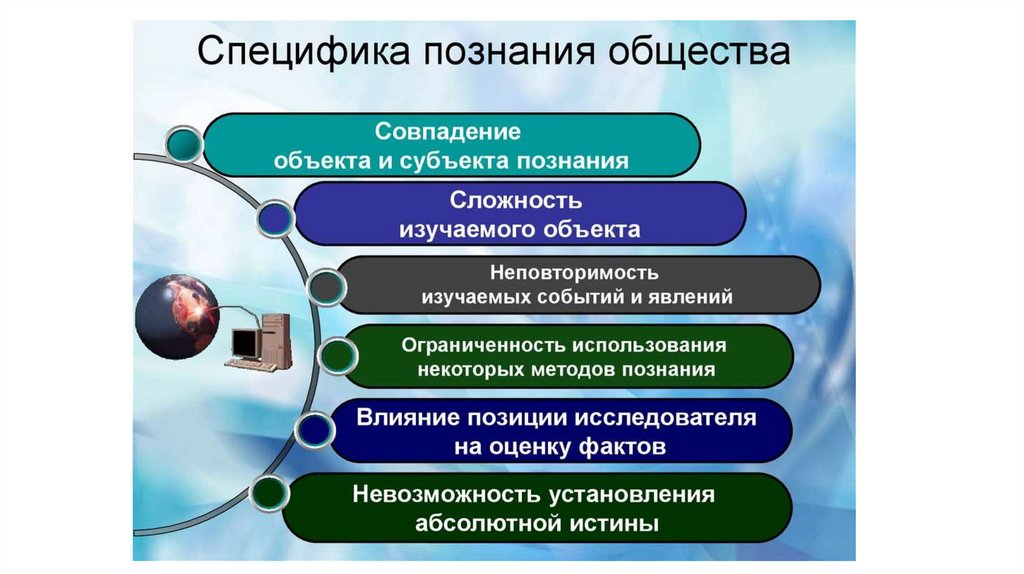 Специфика познания общества

Совпадение объекта и субъекта познания

Сложность изучаемого объекта

Неповторимость изучаемых событий и явлений

Ограниченность использования некоторых методов познания

Влияние позиции исследователя на оценку фактов

Невозможность установления абсолютной истины